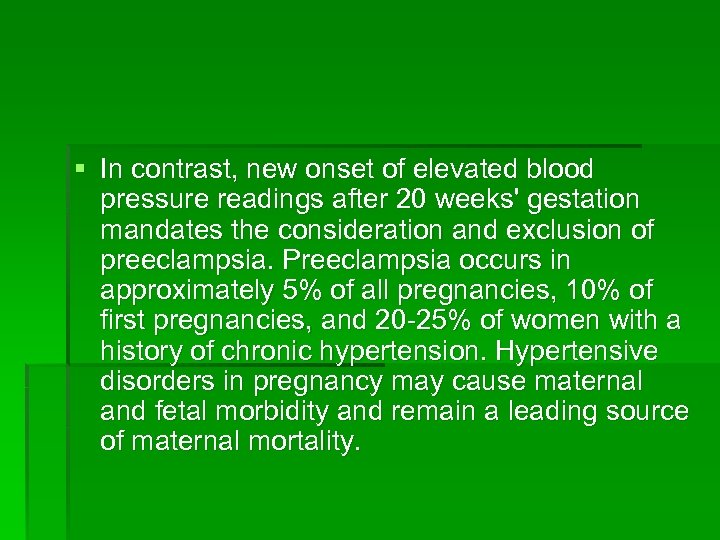 ▪ In contrast, new onset of elevated blood pressure readings after 20 weeks' gestation mandates the consideration and exclusion of preeclampsia. Preeclampsia occurs in approximately 5% of all pregnancies, 10% of first pregnancies, and 20-25% of women with a history of chronic hypertension. Hypertensive disorders in pregnancy may cause maternal and fetal morbidity and remain a leading source of maternal mortality.